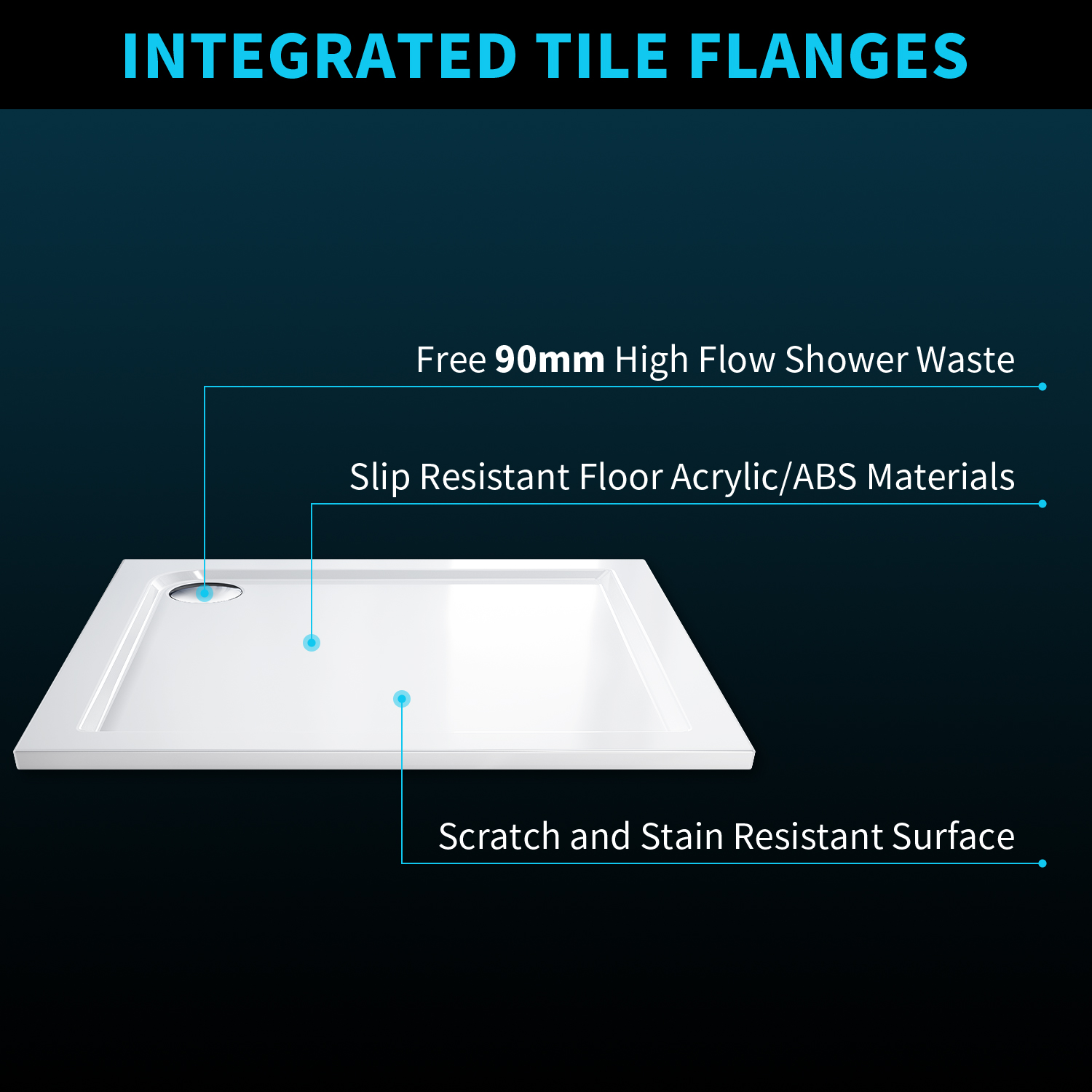 INTEGRATED TILE FLANGES

Free 90mm High Flow Shower Waste

Slip Resistant Floor Acrylic/ABS Materials

Scratch and Stain Resistant Surface